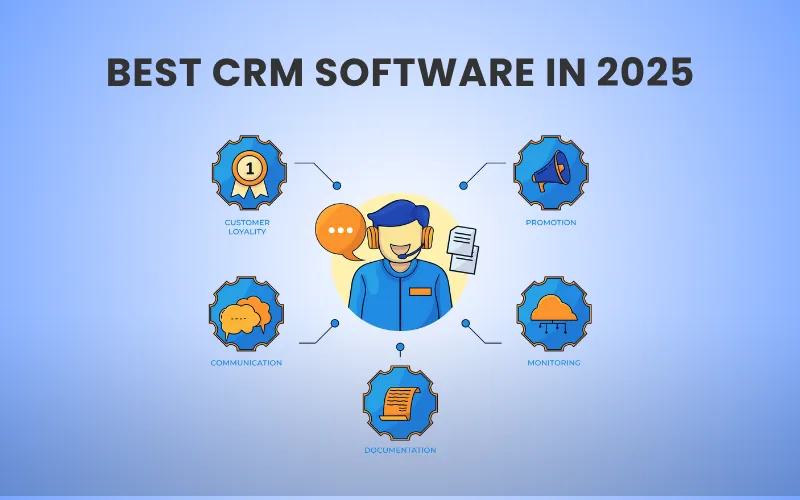 BEST CRM SOFTWARE IN 2025

1

CUSTOMER LOYALITY

PROMOTION

COMMUNICATION

MONITORING

DOCUMENTATION